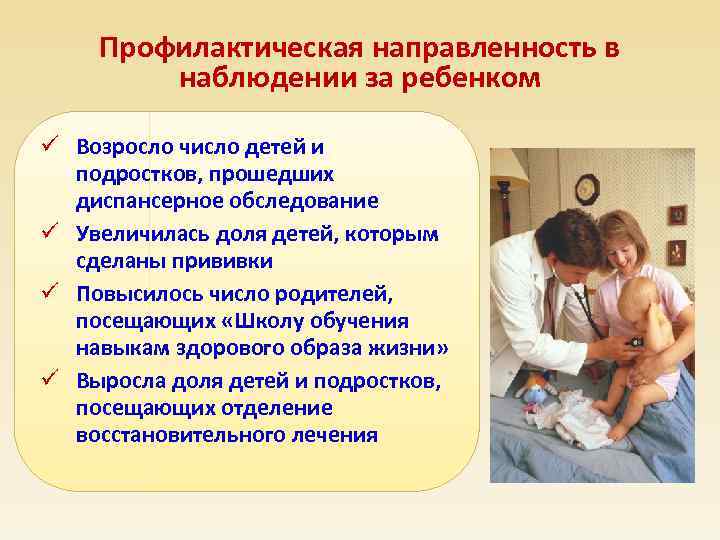 Профилактическая направленность в наблюдении за ребенком

✓ Возросло число детей и подростков, прошедших диспансерное обследование

✓ Увеличилась доля детей, которым сделаны прививки

✓ Повысилось число родителей, посещающих «Школу обучения навыкам здорового образа жизни»

✓ Выросла доля детей и подростков, посещающих отделение восстановительного лечения